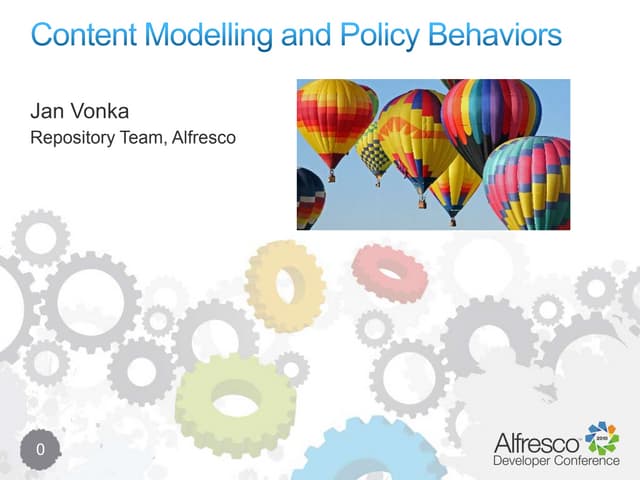 Content Modelling and Policy Behaviors

Jan Vonka

Repository Team, Alfresco

0

Alfresco 2010
Developer Conference